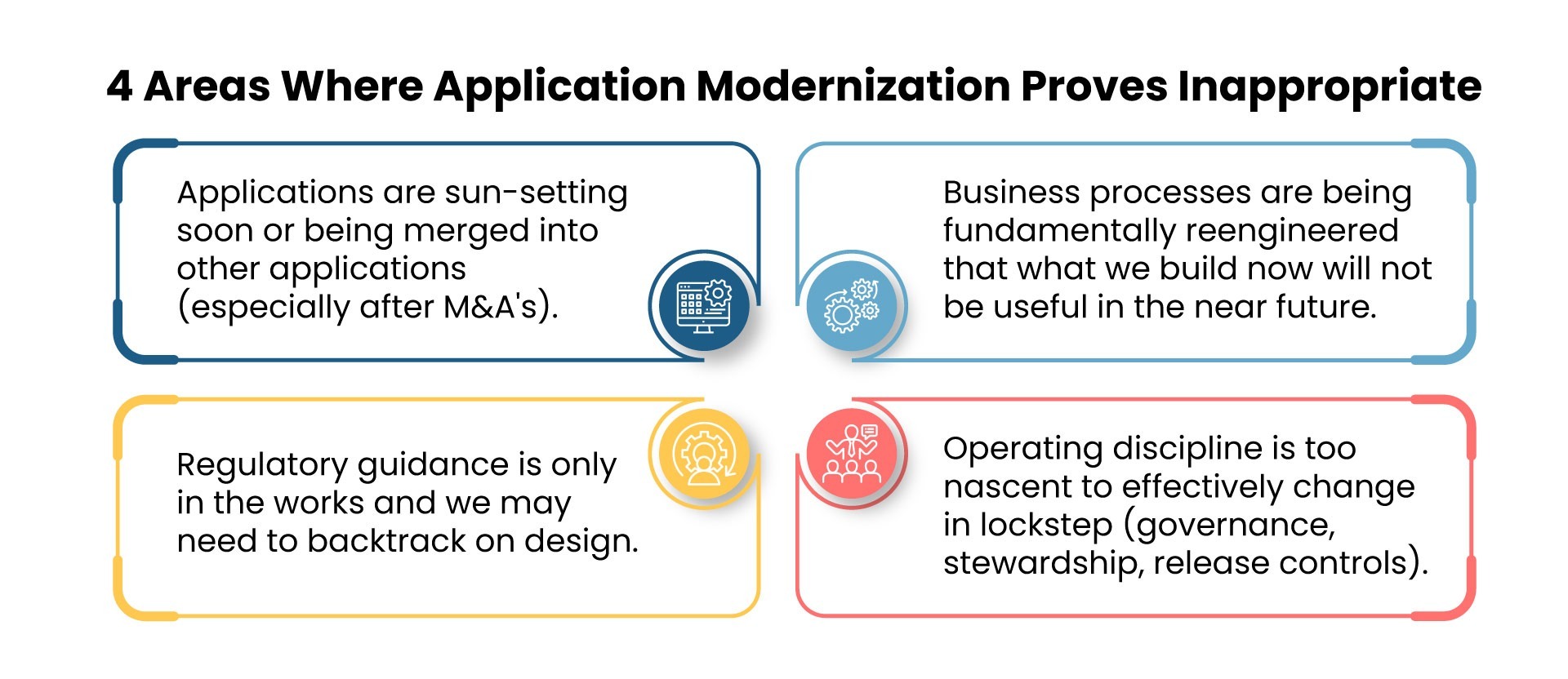 4 Areas Where Application Modernization Proves Inappropriate

Applications are sun-setting soon or being merged into other applications (especially after M&A's).

Business processes are being fundamentally reengineered that what we build now will not be useful in the near future.

Regulatory guidance is only in the works and we may need to backtrack on design.

Operating discipline is too nascent to effectively change in lockstep (governance, stewardship, release controls).